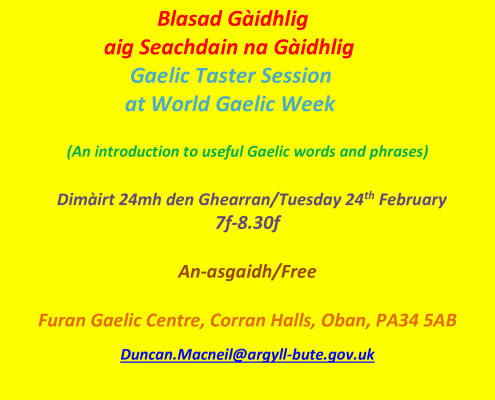 Blasad Gàidhlig
aig Seachdain na Gàidhlig
Gaelic Taster Session
at World Gaelic Week

(An introduction to useful Gaelic words and phrases)

Dimàirt 24mh den Ghearran/Tuesday 24$^{th}$ February
7f-8.30f

An-asgaidh/Free

Furan Gaelic Centre, Corran Halls, Oban, PA34 5AB

Duncan.Macneil@argyll-bute.gov.uk